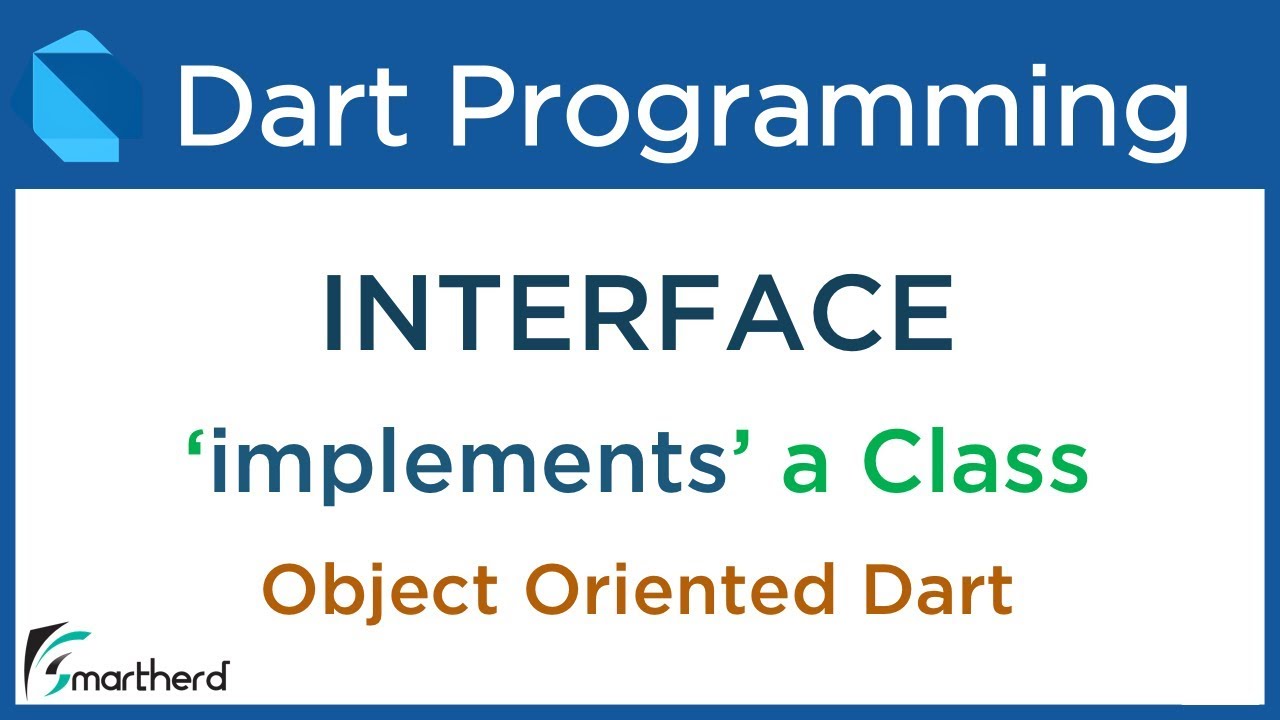 Dart Programming

INTERFACE

‘implements’ a Class

Object Oriented Dart

Smartherd